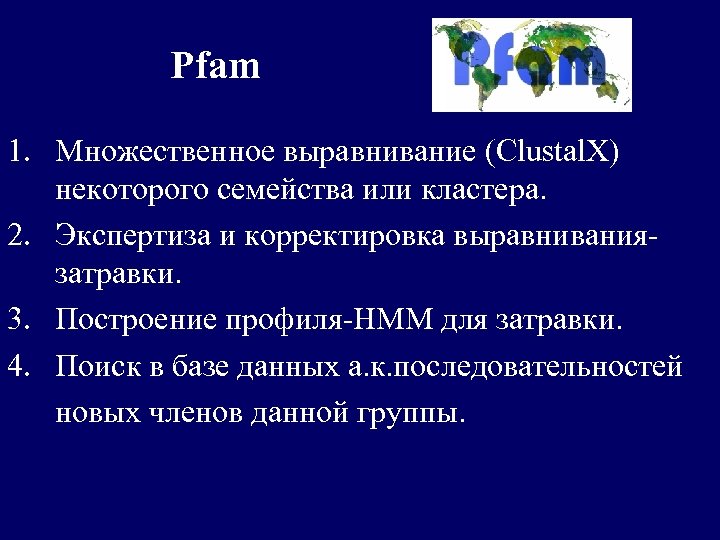 Pfam

Pfam

1. Множественное выравнивание (ClustalX) некоторого семейства или кластера.
2. Экспертиза и корректировка выравнивания-затравки.
3. Построение профиля-HMM для затравки.
4. Поиск в базе данных а.к.последовательностей новых членов данной группы.